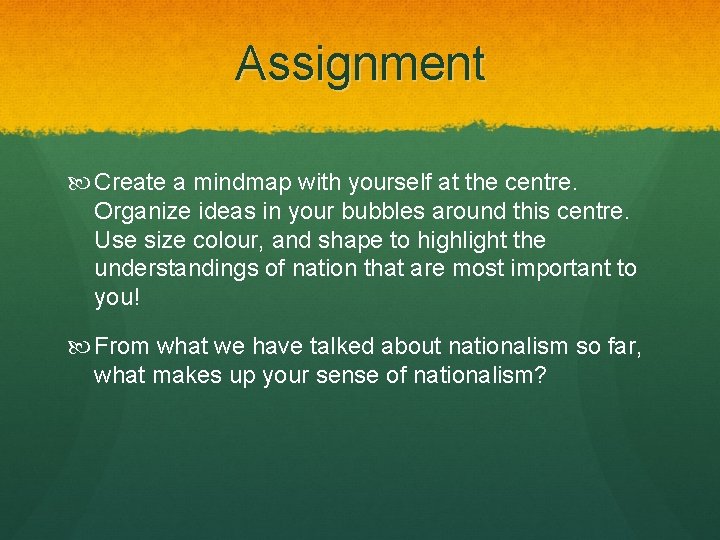 Assignment

Create a mindmap with yourself at the centre. Organize ideas in your bubbles around this centre. Use size colour, and shape to highlight the understandings of nation that are most important to you!

From what we have talked about nationalism so far, what makes up your sense of nationalism?